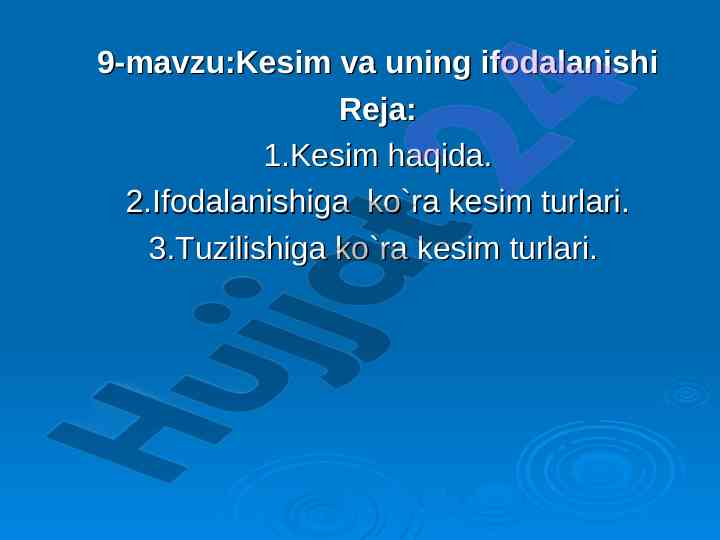 9-mavzu:Kesim va uning ifodalanishi

Reja:

1.Kesim haqida.

2.Ifodalanishiga ko`ra kesim turlari.

3.Tuzilishiga ko`ra kesim turlari.

Hujjat24